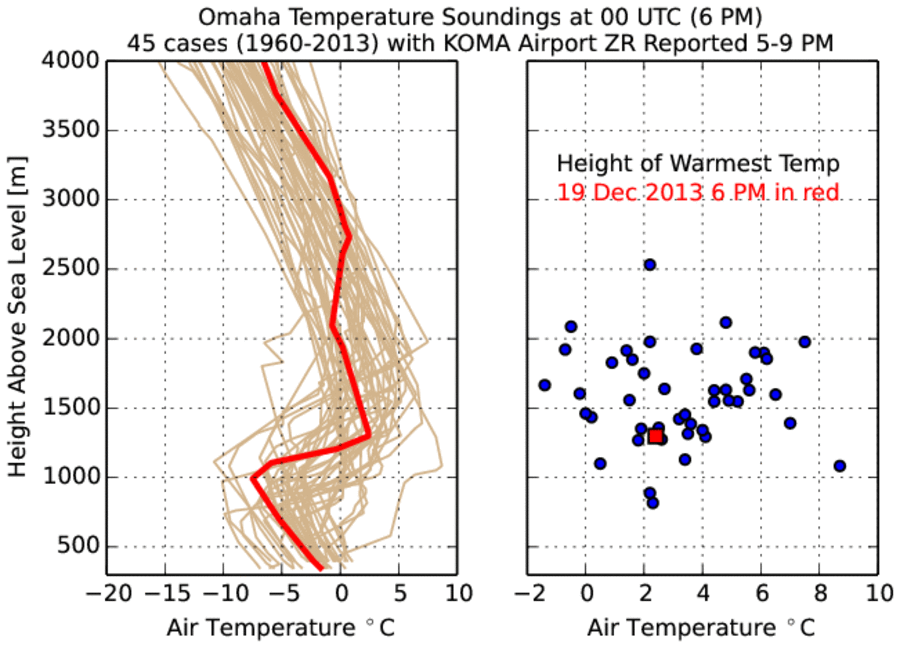 Omaha Temperature Soundings at 00 UTC (6 PM)
45 cases (1960-2013) with KOMA Airport ZR Reported 5-9 PM

Height Above Sea Level [m]

4000
3500
3000
2500
2000
1500
1000
500

−20 −15 −10 −5 0 5 10

Air Temperature $^\circ$C

Height of Warmest Temp
19 Dec 2013 6 PM in red

−2 0 2 4 6 8 10

Air Temperature $^\circ$C